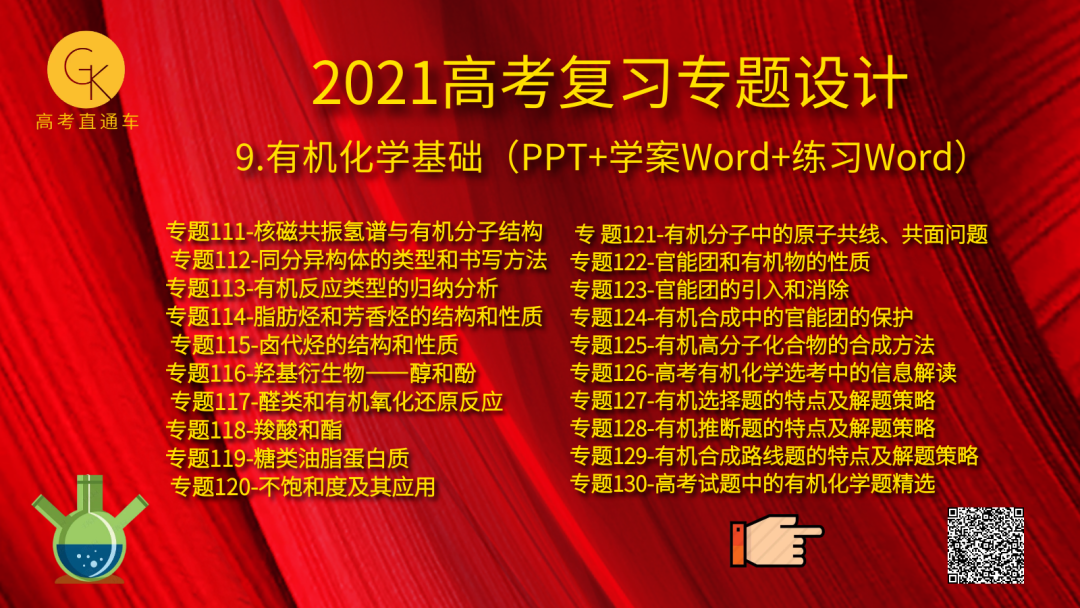 GK
高考直通车

2021高考复习专题设计

9.有机化学基础（PPT+学案Word+练习Word）

专题111-核磁共振氢谱与有机分子结构
专题112-同分异构体的类型和书写方法
专题113-有机反应类型的归纳分析
专题114-脂肪烃和芳香烃的结构和性质
专题115-卤代烃的结构和性质
专题116-羟基衍生物——醇和酚
专题117-醛类和有机氧化还原反应
专题118-羧酸和酯
专题119-糖类油脂蛋白质
专题120-不饱和度及其应用

专 题121-有机分子中的原子共线、共面问题
专题122-官能团和有机物的性质
专题123-官能团的引入和消除
专题124-有机合成中的官能团的保护
专题125-有机高分子化合物的合成方法
专题126-高考有机化学选考中的信息解读
专题127-有机选择题的特点及解题策略
专题128-有机推断题的特点及解题策略
专题129-有机合成路线题的特点及解题策略
专题130-高考试题中的有机化学题精选